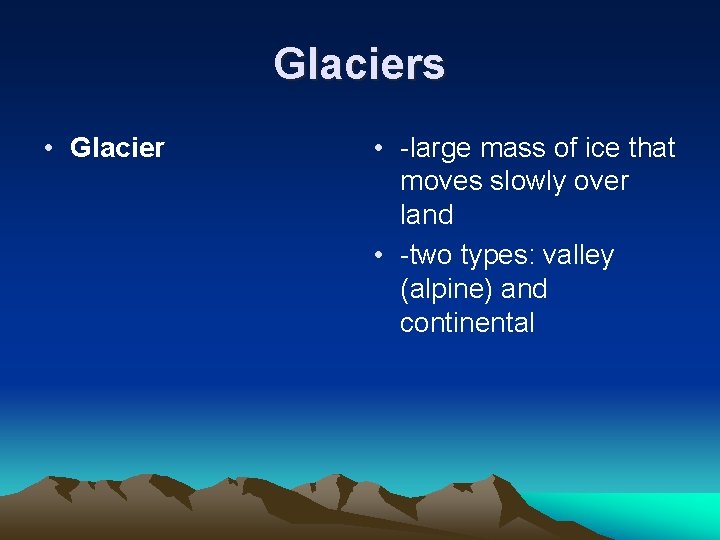 Glaciers

• Glacier

• -large mass of ice that moves slowly over land
• -two types: valley (alpine) and continental